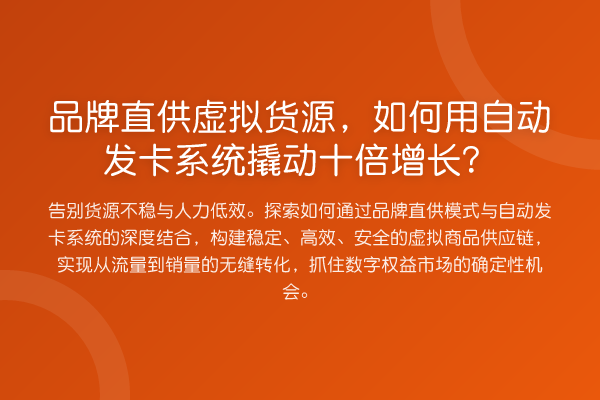 品牌直供虚拟货源，如何用自动发卡系统撬动十倍增长？

告别货源不稳与人力低效。探索如何通过品牌直供模式与自动发卡系统的深度结合，构建稳定、高效、安全的虚拟商品供应链，实现从流量到销量的无缝转化，抓住数字权益市场的确定性机会。